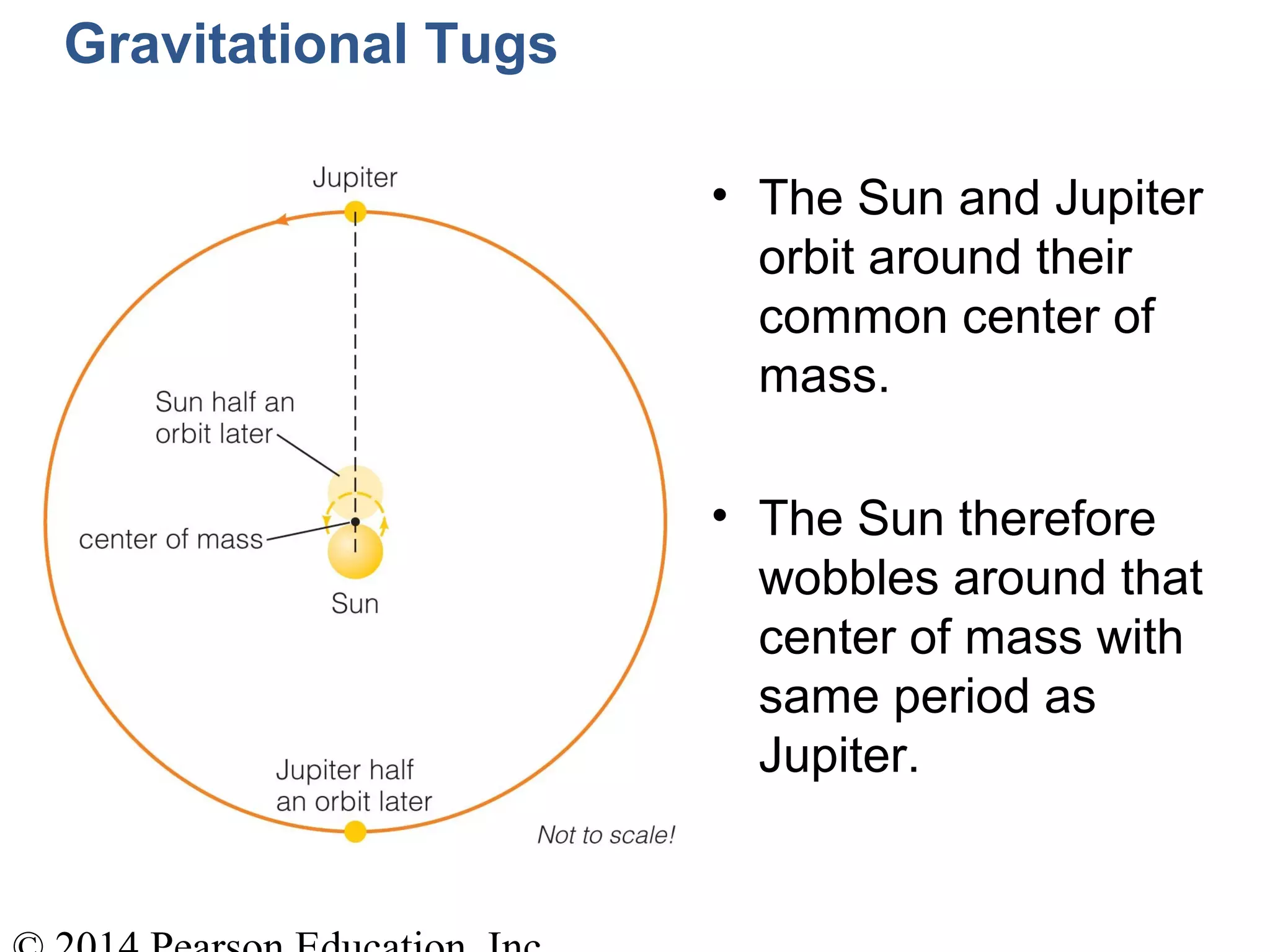 Gravitational Tugs

Jupiter

Sun half an orbit later

center of mass

Sun

Jupiter half an orbit later

Not to scale!

• The Sun and Jupiter orbit around their common center of mass.

• The Sun therefore wobbles around that center of mass with same period as Jupiter.

© 2014 Pearson Education, Inc.